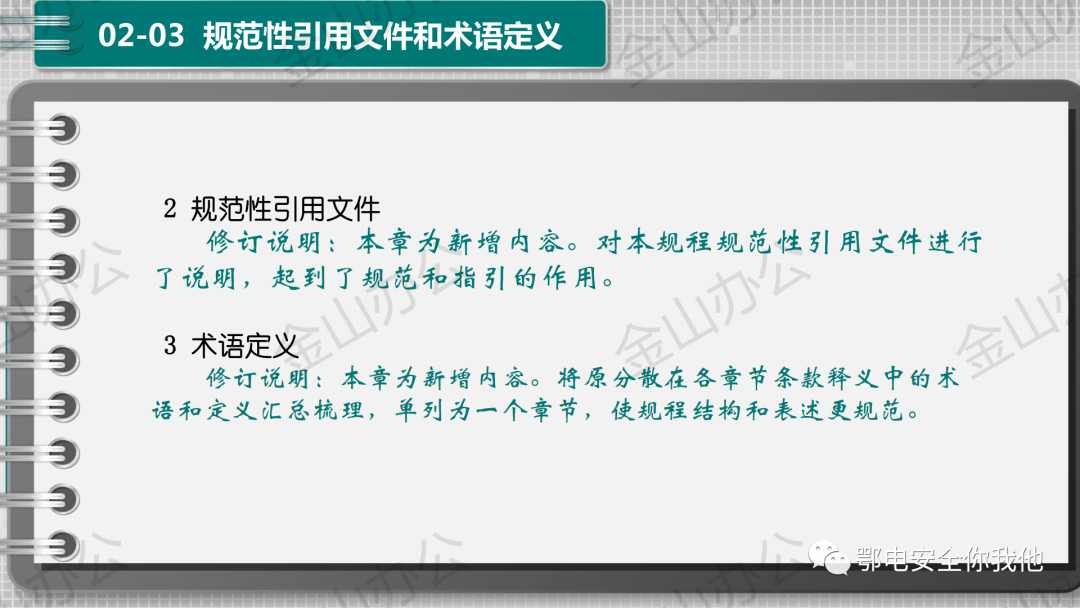 02-03 规范性引用文件和术语定义

2 规范性引用文件

修订说明：本章为新增内容。对本规程规范性引用文件进行了说明，起到了规范和指引的作用。

3 术语定义

修订说明：本章为新增内容。将原分散在各章节条款释义中的术语和定义汇总梳理，单列为一个章节，使规程结构和表述更规范。

金山办公

鄂电安全你我他